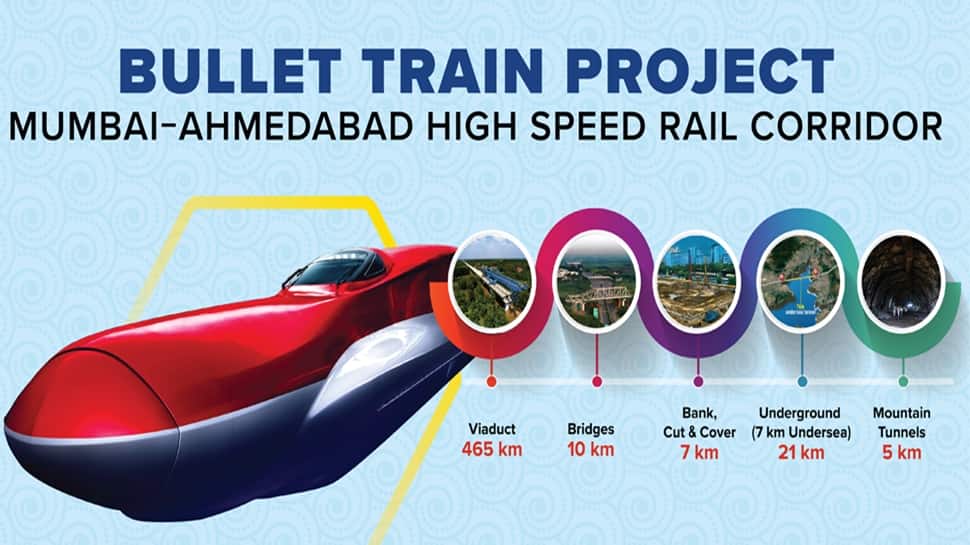 BULLET TRAIN PROJECT
MUMBAI-AHMEDABAD HIGH SPEED RAIL CORRIDOR

Viaduct
465 km

Bridges
10 km

Bank, Cut & Cover
7 km

Underground (7 km Undersea)
21 km

Mountain Tunnels
5 km